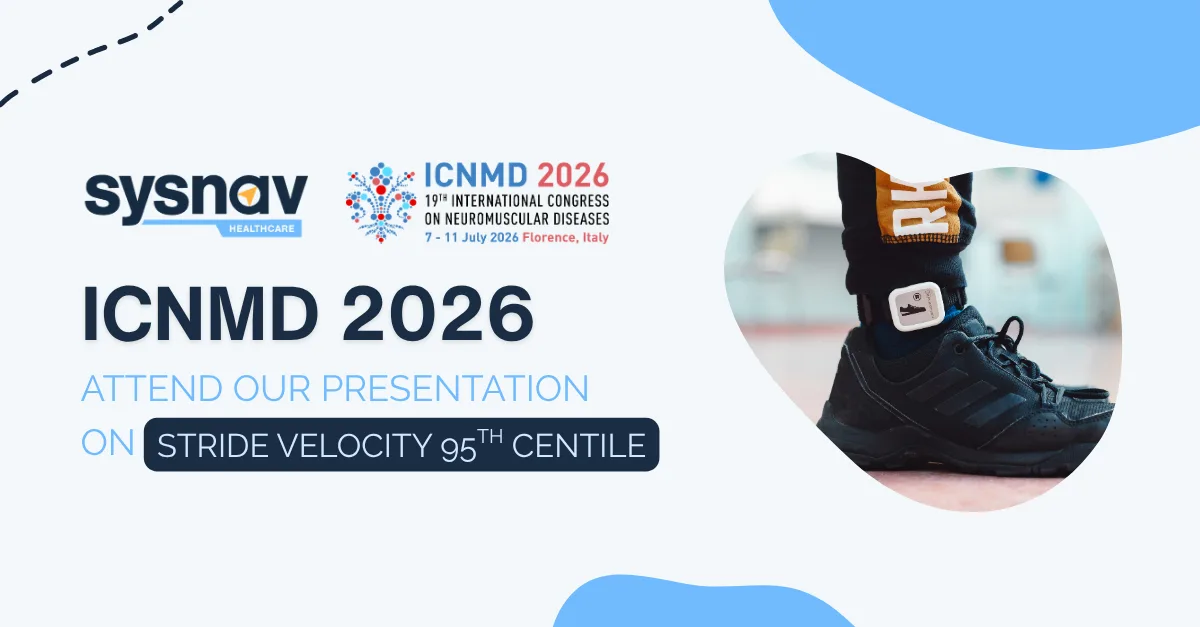 sysnav HEALTHCARE

ICNMD 2026
19TH INTERNATIONAL CONGRESS ON NEUROMUSCULAR DISEASES
7 - 11 July 2026 Florence, Italy

ICNMD 2026

ATTEND OUR PRESENTATION ON STRIDE VELOCITY 95TH CENTILE